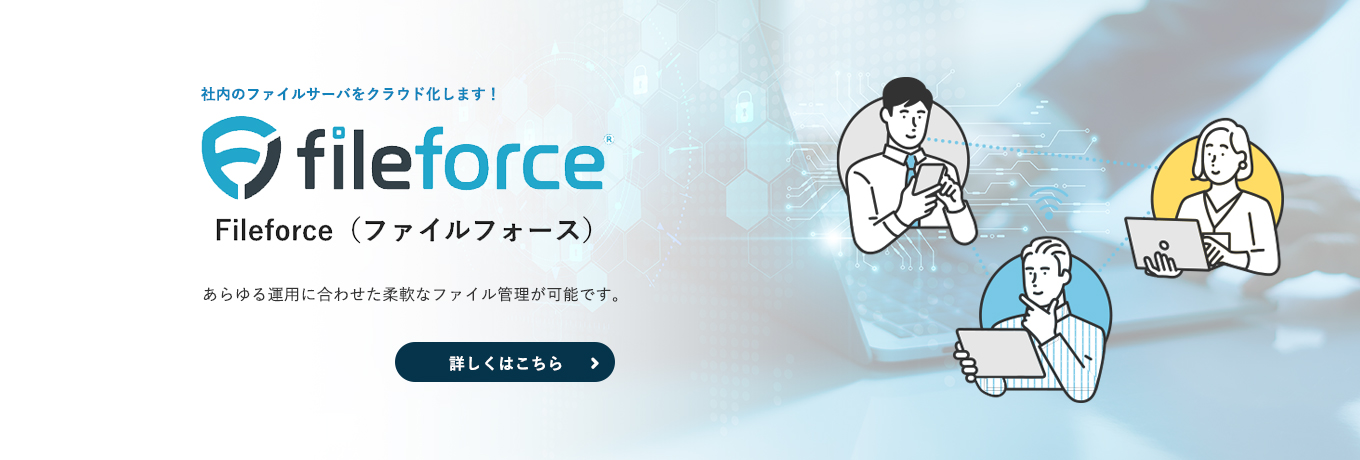 社内のファイルサーバをクラウド化します！

fileforce®

Fileforce（ファイルフォース）

あらゆる運用に合わせた柔軟なファイル管理が可能です。

詳しくはこちら